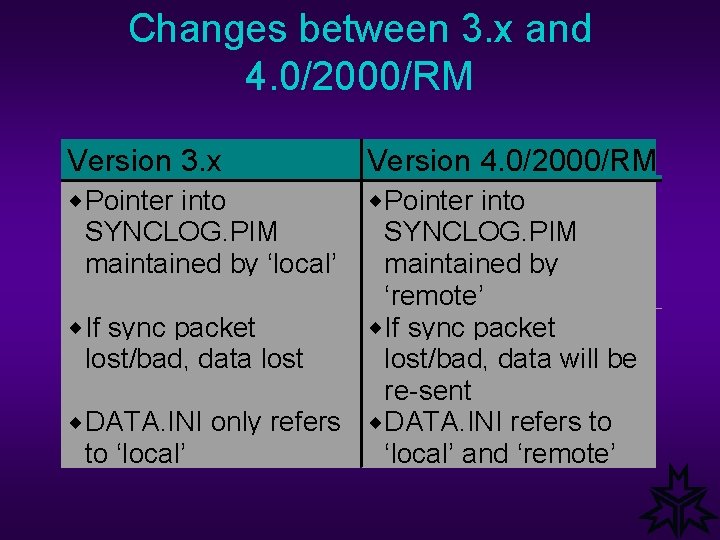 Changes between 3.x and 4.0/2000/RM

| Version 3.x | Version 4.0/2000/RM |
|---|---|
| ◆Pointer into SYNCLOG.PIM maintained by ‘local’ | ◆Pointer into SYNCLOG.PIM maintained by ‘remote’ |
| ◆If sync packet lost/bad, data lost | ◆If sync packet lost/bad, data will be re-sent |
| ◆DATA.INI only refers to ‘local’ | ◆DATA.INI refers to ‘local’ and ‘remote’ |